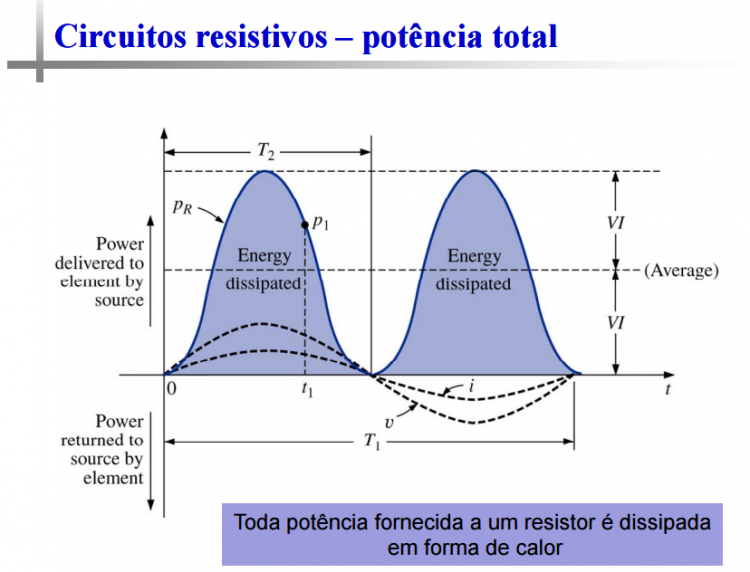 Circuitos resistivos – potência total

$T_2$

$p_R$

$p_1$

Power delivered to element by source

Energy dissipated

Energy dissipated

$VI$

(Average)

$VI$

0

$t_1$

$t$

$i$

$v$

Power returned to source by element

$T_1$

Toda potência fornecida a um resistor é dissipada em forma de calor